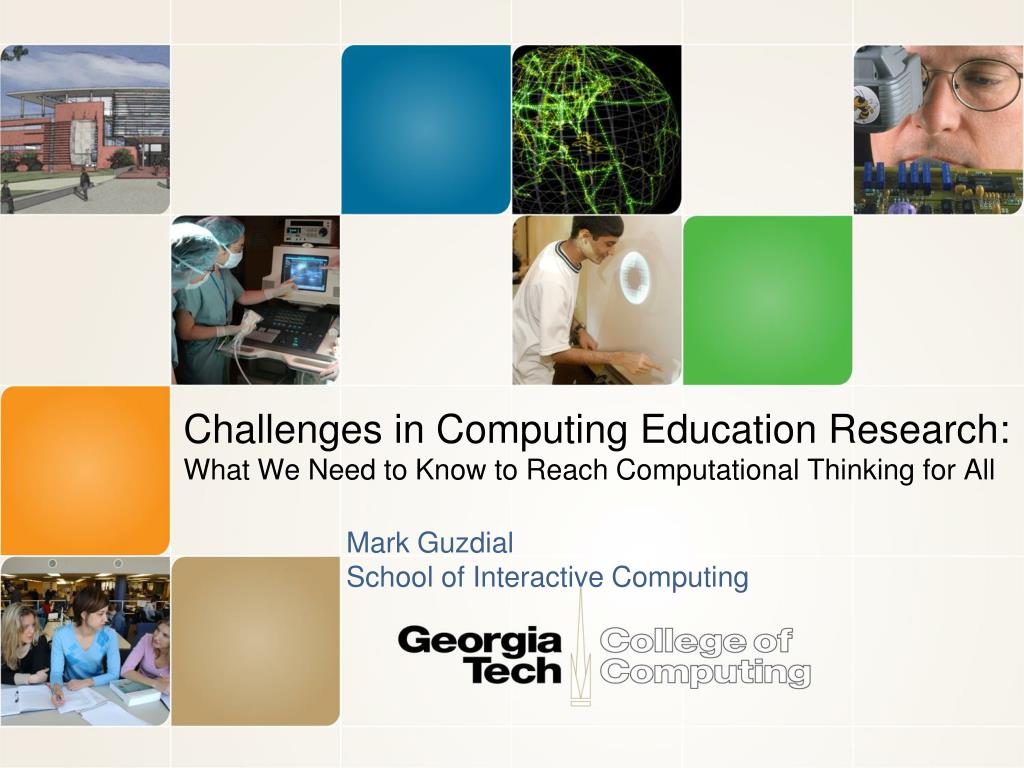 Challenges in Computing Education Research:
What We Need to Know to Reach Computational Thinking for All

Mark Guzdial
School of Interactive Computing

Georgia Tech College of Computing